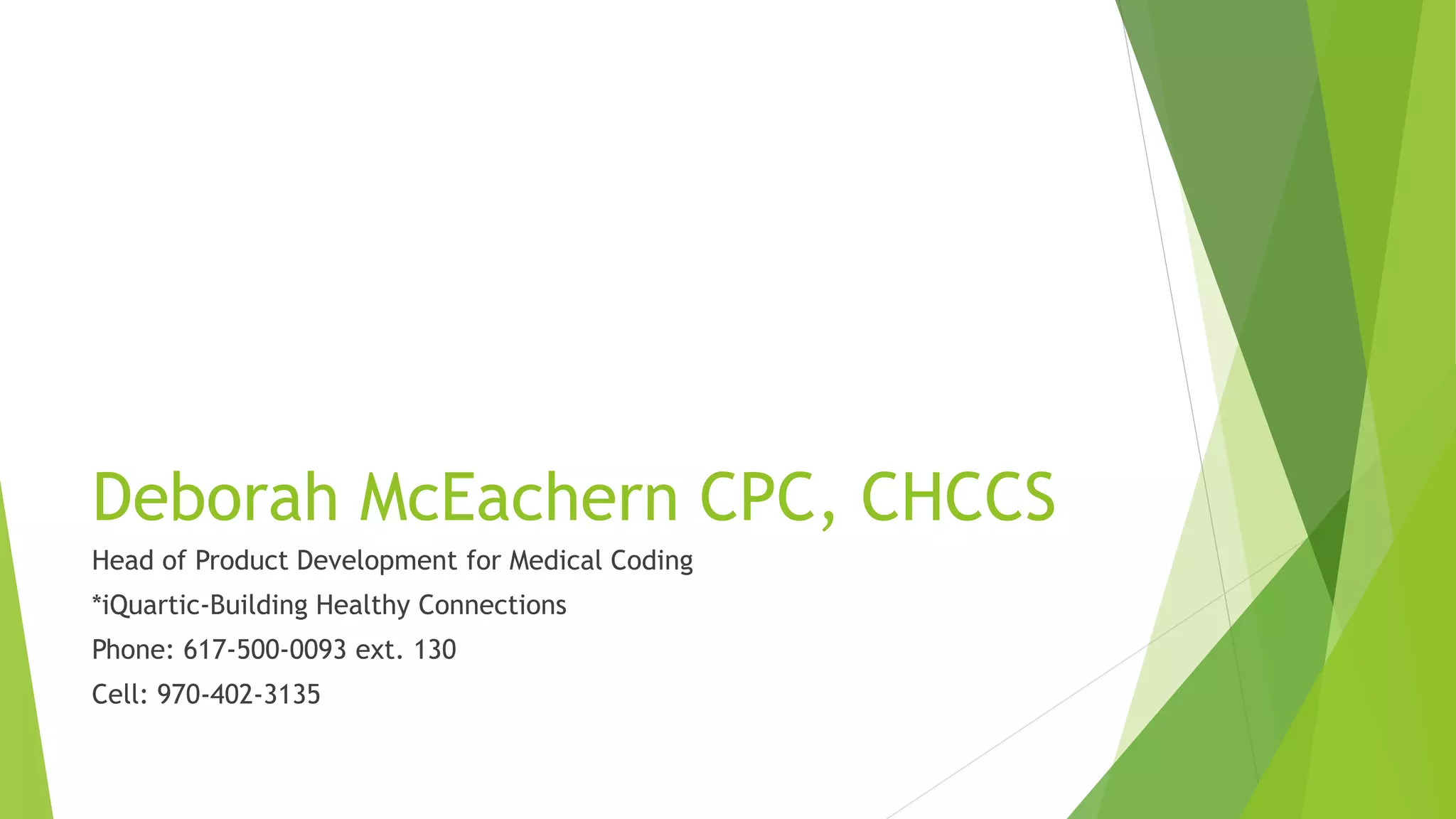 Deborah McEachern CPC, CHCCS

Head of Product Development for Medical Coding

*iQuartic-Building Healthy Connections

Phone: 617-500-0093 ext. 130

Cell: 970-402-3135